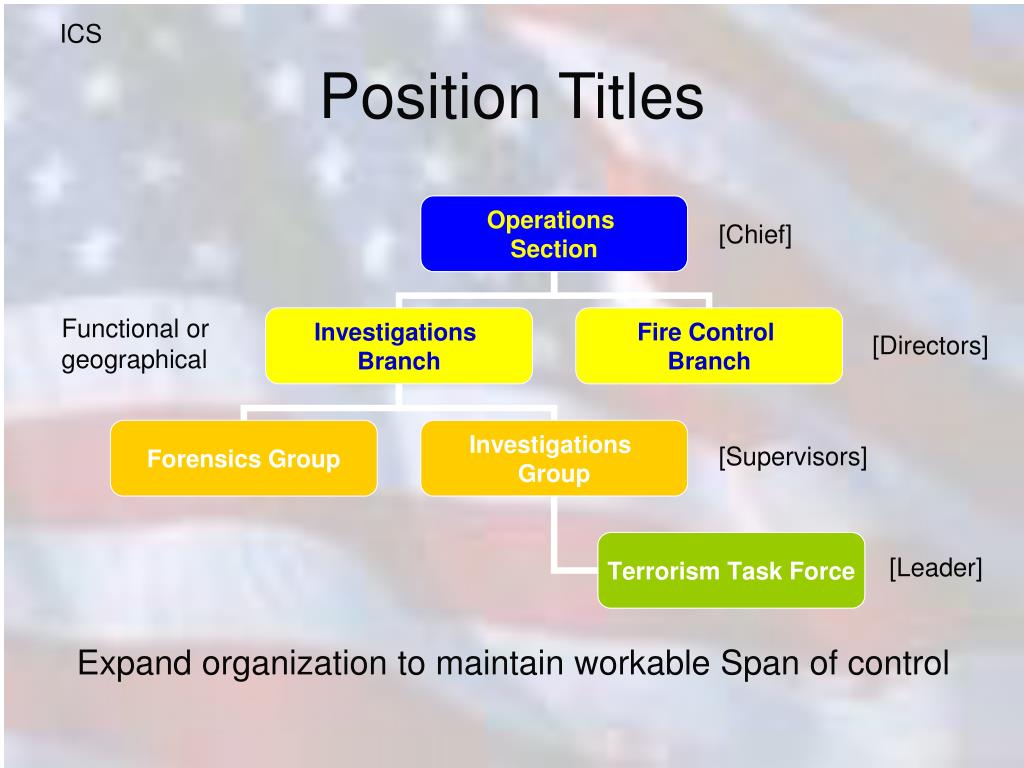 ICS

Position Titles

Operations Section

[Chief]

Functional or geographical

Investigations Branch

Fire Control Branch

[Directors]

Forensics Group

Investigations Group

[Supervisors]

Terrorism Task Force

[Leader]

Expand organization to maintain workable Span of control